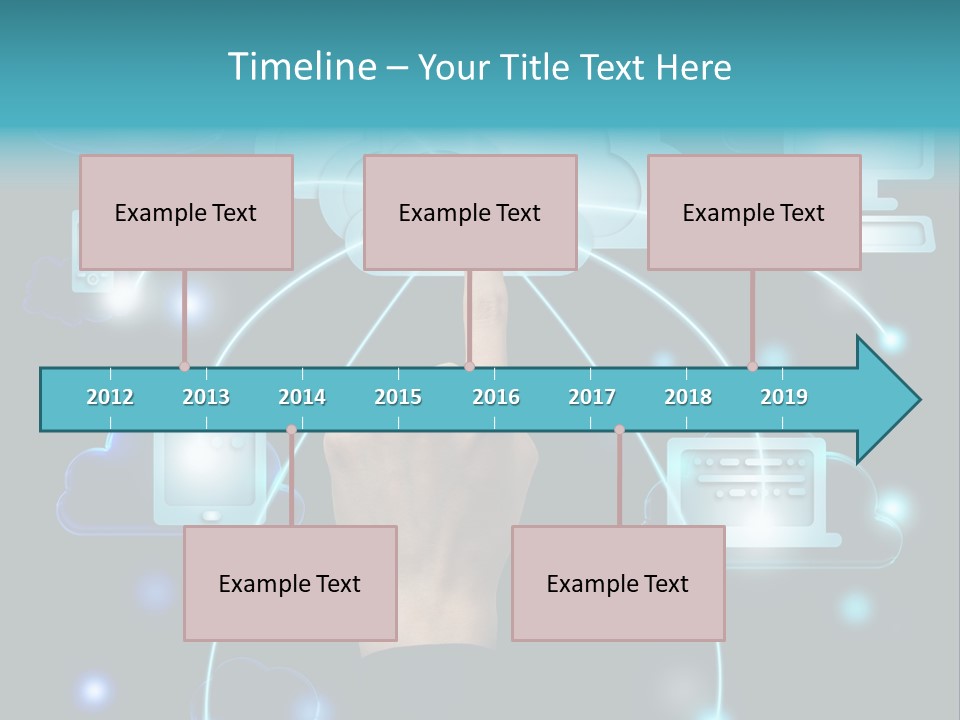 Timeline – Your Title Text Here

Example Text

Example Text

Example Text

2012 2013 2014 2015 2016 2017 2018 2019

Example Text

Example Text